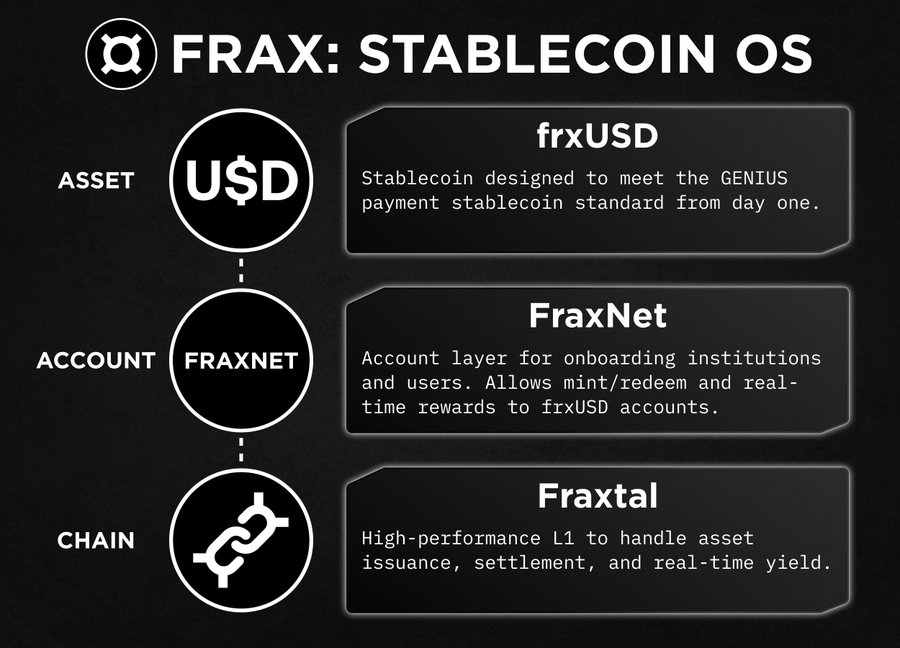 FRAX: STABLECOIN OS

ASSET

U$D

frxUSD

Stablecoin designed to meet the GENIUS payment stablecoin standard from day one.

ACCOUNT

FRAXNET

FraxNet

Account layer for onboarding institutions and users. Allows mint/redeem and real-time rewards to frxUSD accounts.

CHAIN

Fraxtal

High-performance L1 to handle asset issuance, settlement, and real-time yield.